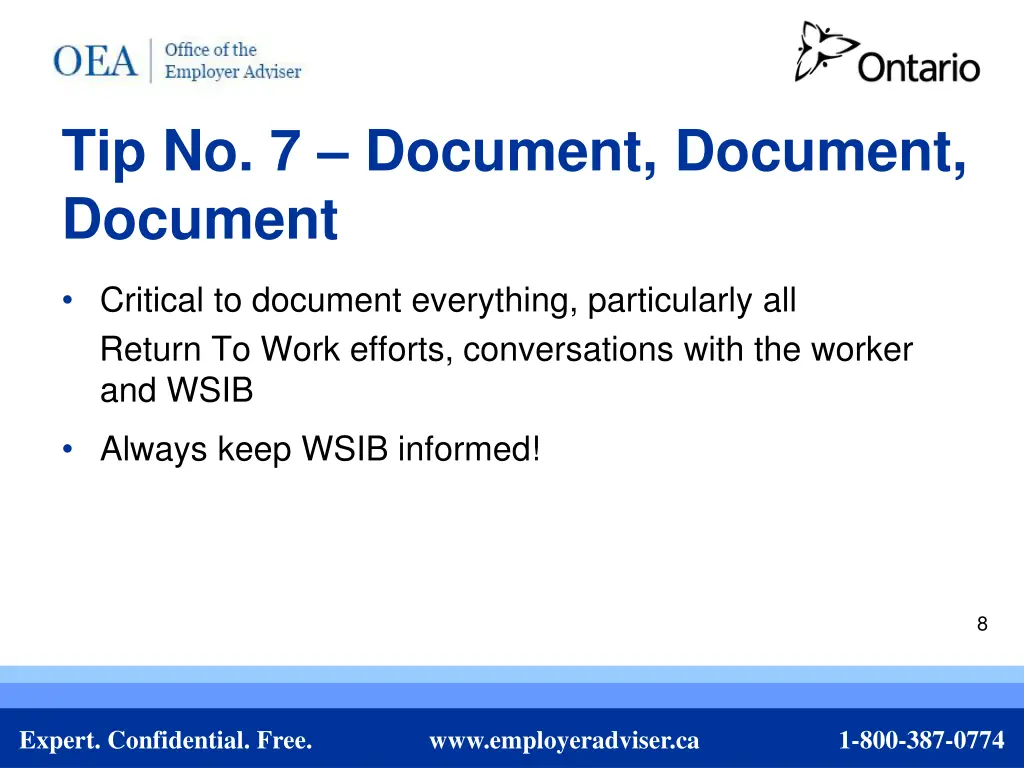 OEA Office of the Employer Adviser

Ontario

Tip No. 7 – Document, Document, Document

• Critical to document everything, particularly all Return To Work efforts, conversations with the worker and WSIB

• Always keep WSIB informed!

8

Expert. Confidential. Free.
www.employeradviser.ca
1-800-387-0774